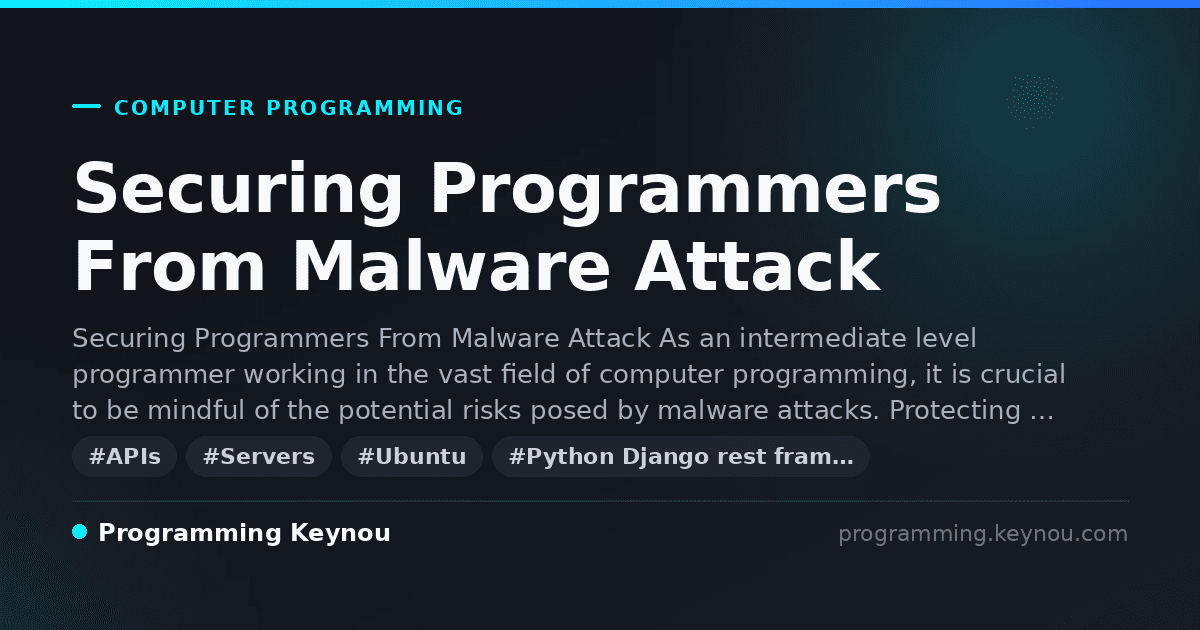 COMPUTER PROGRAMMING

Securing Programmers From Malware Attack

Securing Programmers From Malware Attack As an intermediate level programmer working in the vast field of computer programming, it is crucial to be mindful of the potential risks posed by malware attacks. Protecting …

#APIs #Servers #Ubuntu #Python Django rest fram…

Programming Keynou

programming.keynou.com